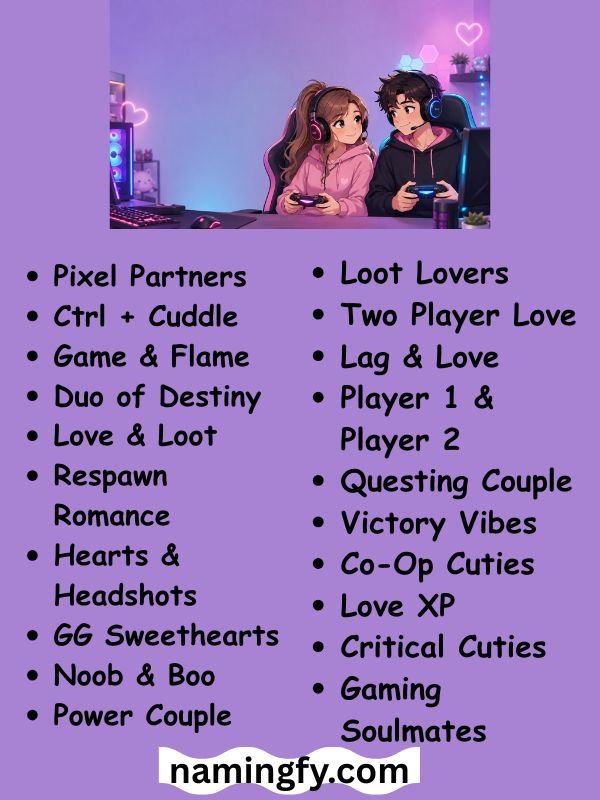 - Pixel Partners
- Ctrl + Cuddle
- Game & Flame
- Duo of Destiny
- Love & Loot
- Respawn Romance
- Hearts & Headshots
- GG Sweethearts
- Noob & Boo
- Power Couple

- Loot Lovers
- Two Player Love
- Lag & Love
- Player 1 & Player 2
- Questing Couple
- Victory Vibes
- Co-Op Cuties
- Love XP
- Critical Cuties
- Gaming Soulmates

namingfy.com